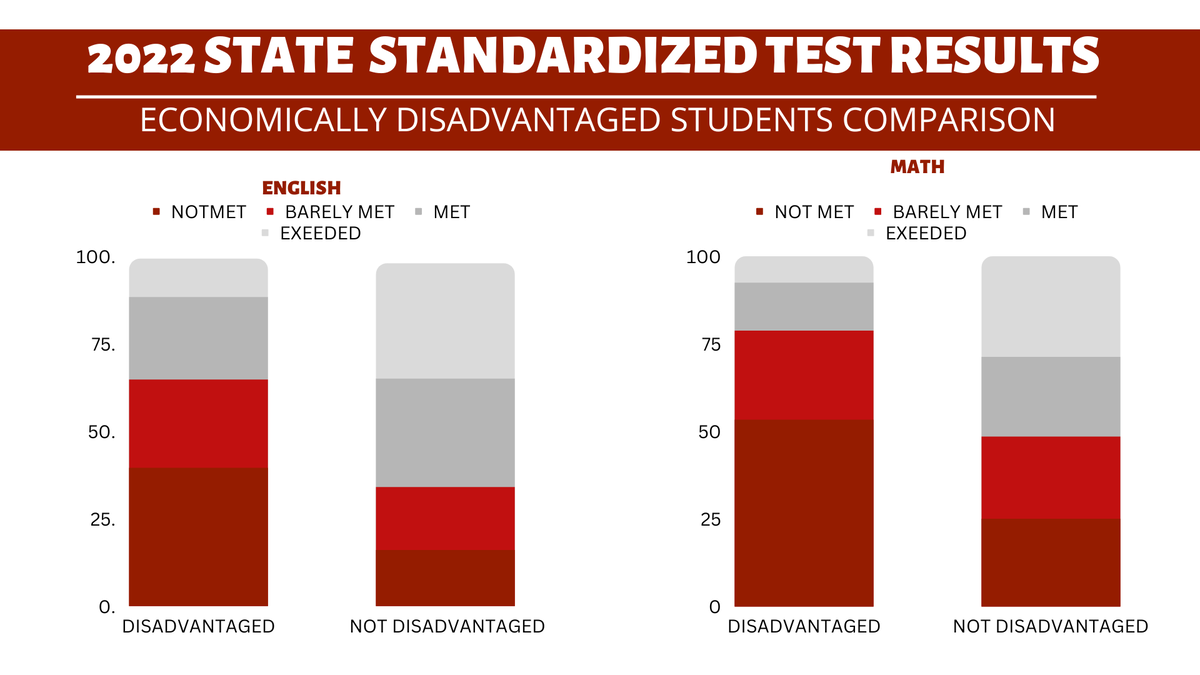 2022 STATE STANDARDIZED TEST RESULTS

ECONOMICALLY DISADVANTAGED STUDENTS COMPARISON

ENGLISH

NOTMET BARELY MET MET EXEEDED

100.
75.
50.
25.
0.

DISADVANTAGED NOT DISADVANTAGED

MATH

NOT MET BARELY MET MET EXEEDED

100
75
50
25
0

DISADVANTAGED NOT DISADVANTAGED